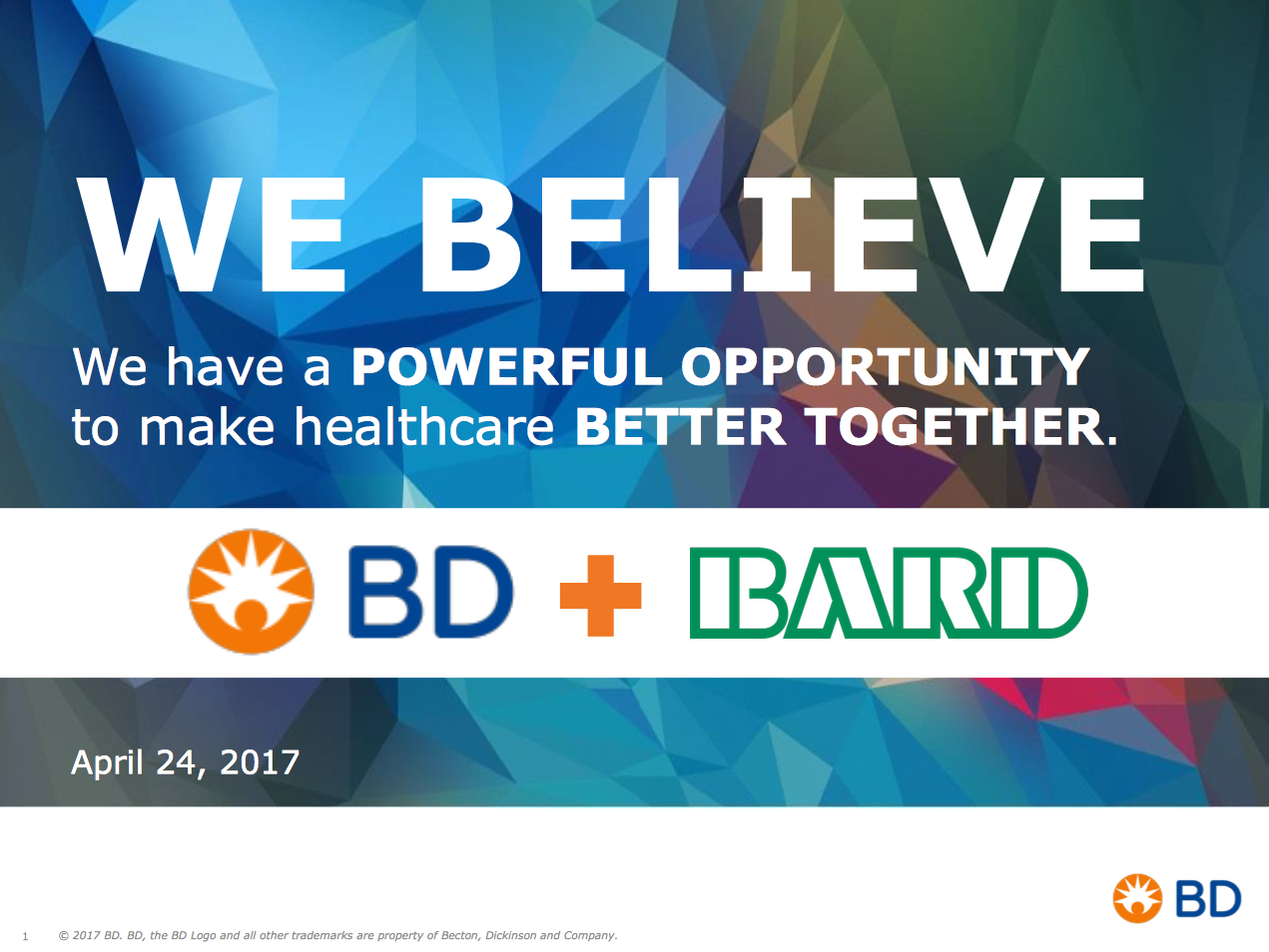 WE BELIEVE

We have a POWERFUL OPPORTUNITY to make healthcare BETTER TOGETHER.

BD + BARD

April 24, 2017

BD

1 © 2017 BD. BD, the BD Logo and all other trademarks are property of Becton, Dickinson and Company.